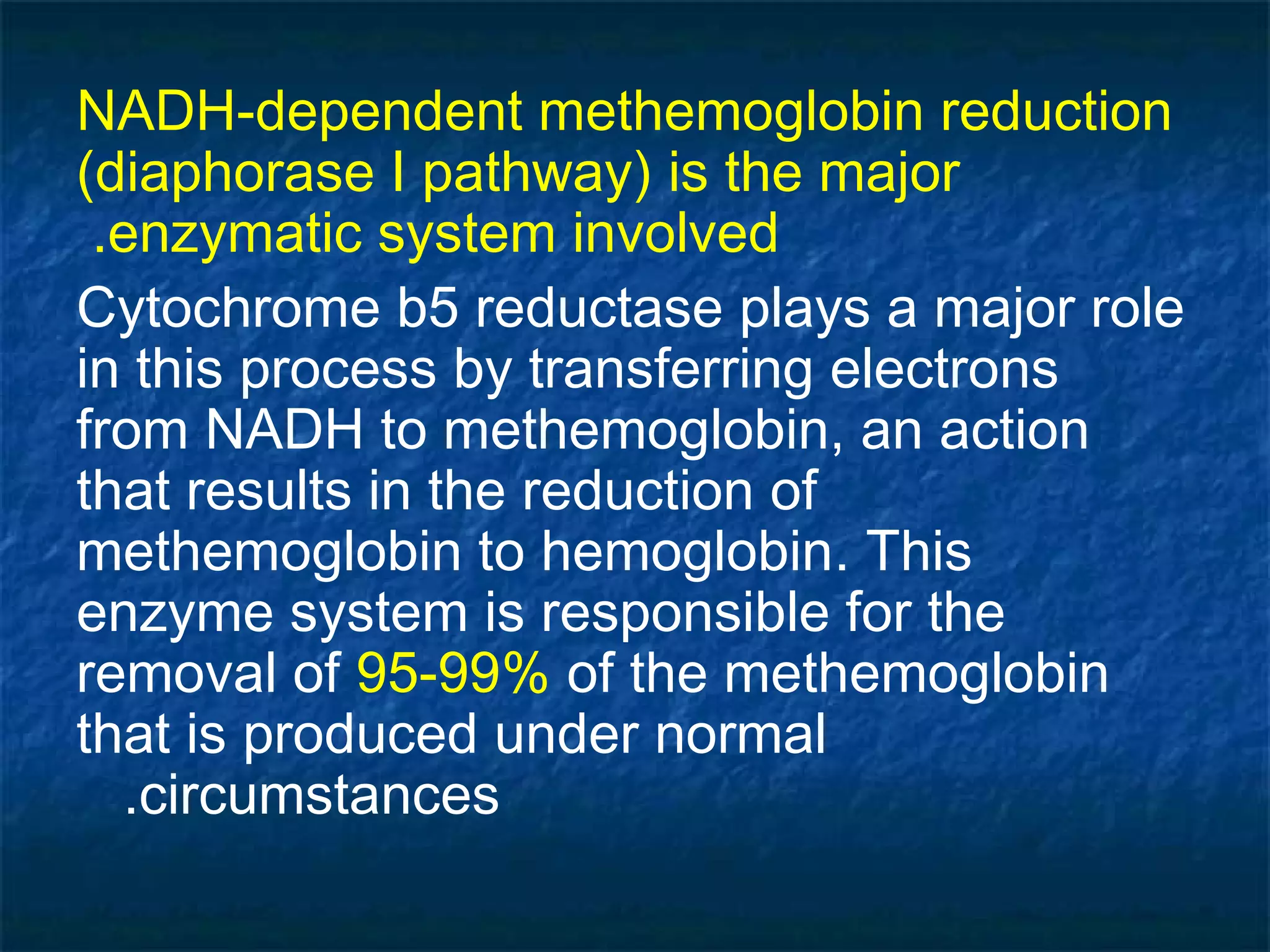 NADH-dependent methemoglobin reduction (diaphorase I pathway) is the major .enzymatic system involved

Cytochrome b5 reductase plays a major role in this process by transferring electrons from NADH to methemoglobin, an action that results in the reduction of methemoglobin to hemoglobin. This enzyme system is responsible for the removal of 95-99% of the methemoglobin that is produced under normal .circumstances